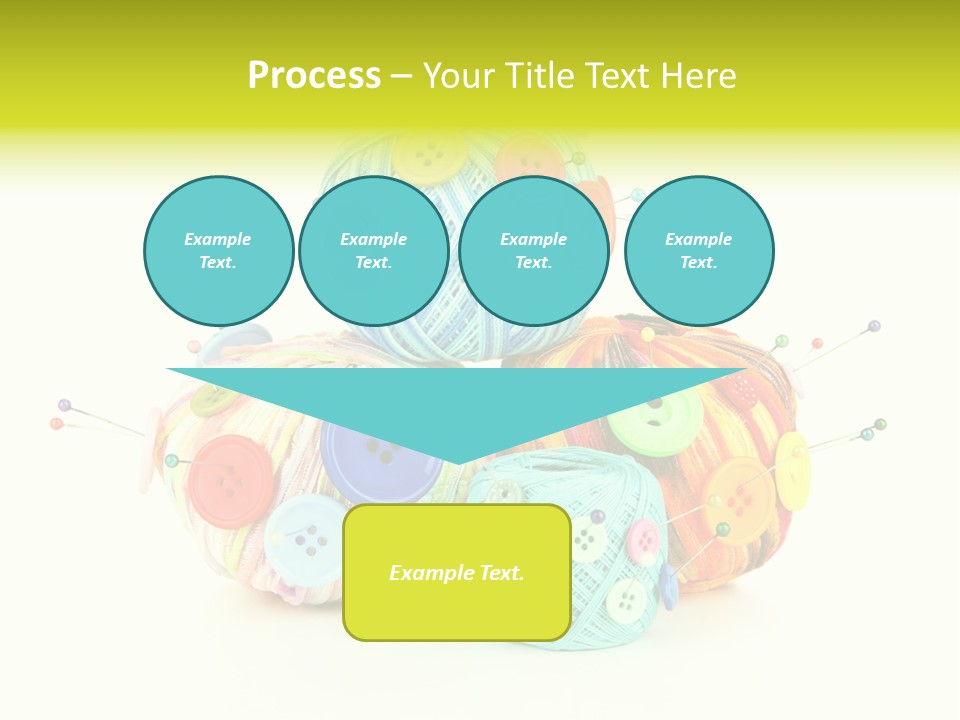 Process – Your Title Text Here

Example Text.

Example Text.

Example Text.

Example Text.

Example Text.